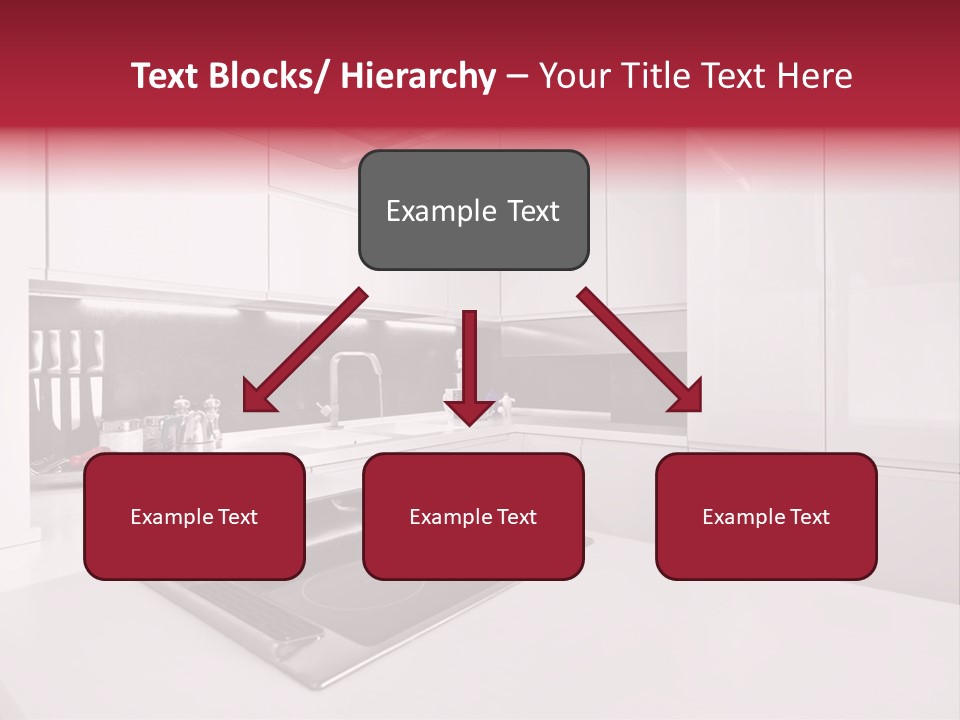 Text Blocks/ Hierarchy – Your Title Text Here

Example Text

Example Text

Example Text

Example Text